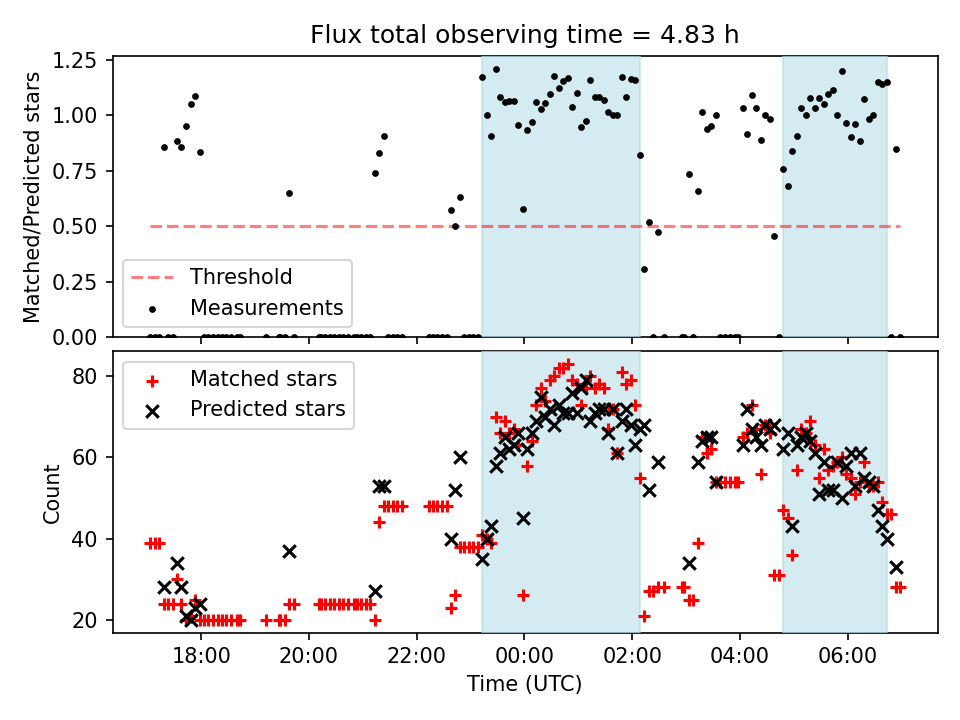 Flux total observing time = 4.83 h

Matched/Predicted stars

1.25
1.00
0.75
0.50
0.25
0.00

Threshold
Measurements

Count

80
60
40
20

Matched stars
Predicted stars

18:00
20:00
22:00
00:00
02:00
04:00
06:00

Time (UTC)